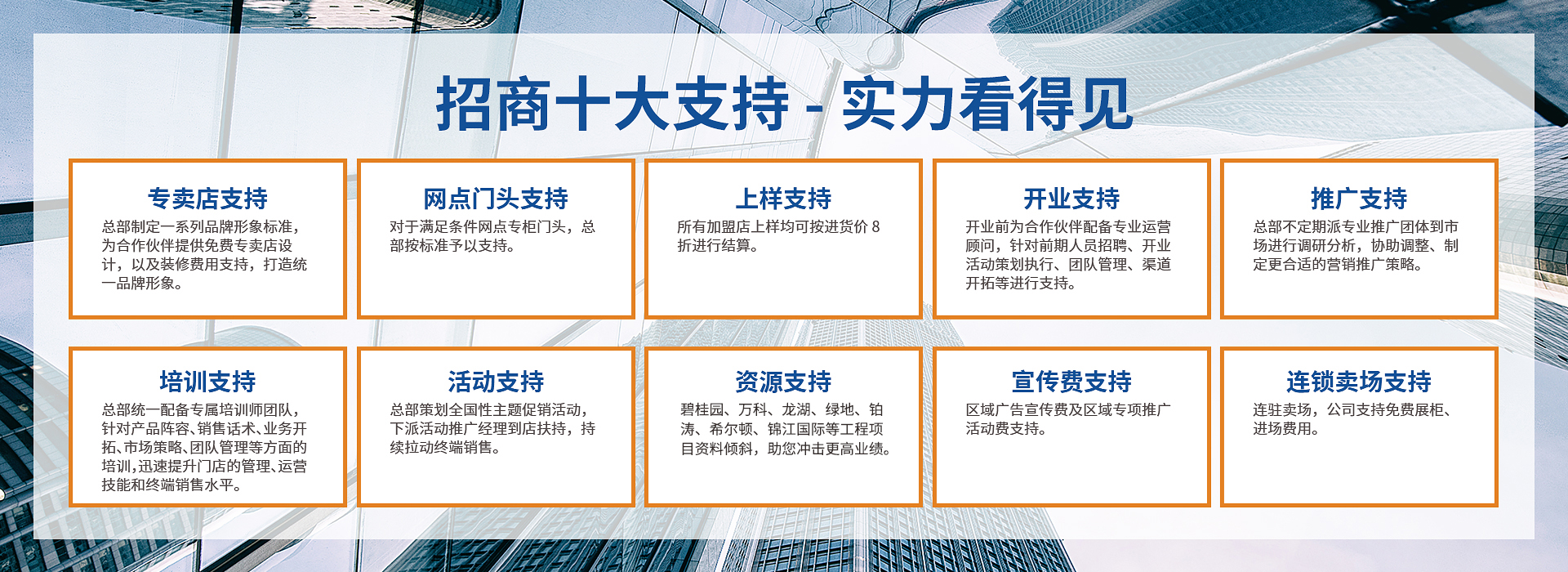 招商十大支持 - 实力看得见

专卖店支持
总部制定一系列品牌形象标准，为合作伙伴提供免费专卖店设计，以及装修费用支持，打造统一品牌形象。

网点门头支持
对于满足条件网点专柜门头，总部按标准予以支持。

上样支持
所有加盟店上样均可按进货价 8 折进行结算。

开业支持
开业前为合作伙伴配备专业运营顾问，针对前期人员招聘、开业活动策划执行、团队管理、渠道开拓等进行支持。

推广支持
总部不定期派专业推广团体到市场进行调研分析，协助调整、制定更合适的营销推广策略。

培训支持
总部统一配备专属培训师团队，针对产品阵容、销售话术、业务开拓、市场策略、团队管理等方面的培训，迅速提升门店的管理、运营技能和终端销售水平。

活动支持
总部策划全国性主题促销活动，下派活动推广经理到店扶持，持续拉动终端销售。

资源支持
碧桂园、万科、龙湖、绿地、铂涛、希尔顿、锦江国际等工程项目资料倾斜，助您冲击更高业绩。

宣传费支持
区域广告宣传费及区域专项推广活动费支持。

连锁卖场支持
连驻卖场，公司支持免费展柜、进场费用。